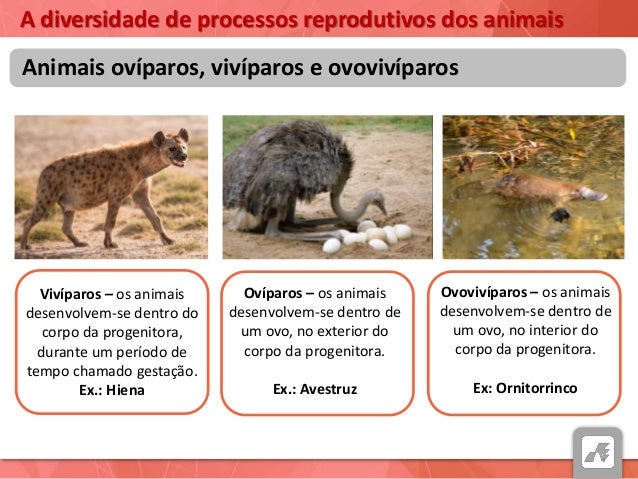 A diversidade de processos reprodutivos dos animais

Animais ovíparos, vivíparos e ovovivíparos

Vivíparos – os animais desenvolvem-se dentro do corpo da progenitora, durante um período de tempo chamado gestação.
Ex.: Hiena

Ovíparos – os animais desenvolvem-se dentro de um ovo, no exterior do corpo da progenitora.

Ex.: Avestruz

Ovovivíparos – os animais desenvolvem-se dentro de um ovo, no interior do corpo da progenitora.

Ex: Ornitorrinco